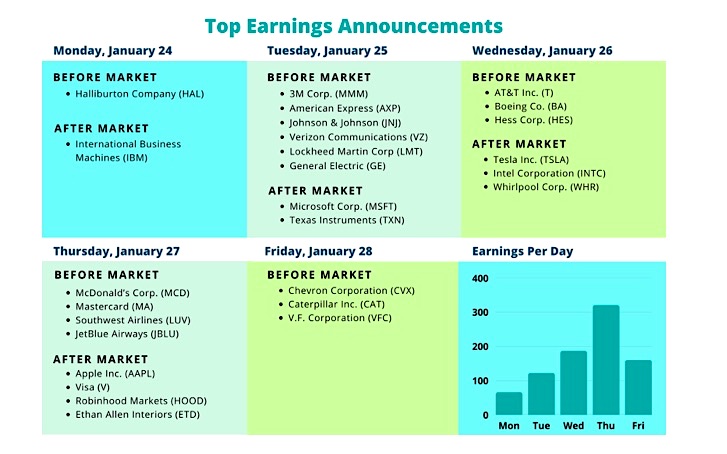 Top Earnings Announcements

Monday, January 24

BEFORE MARKET
- Halliburton Company (HAL)

AFTER MARKET
- International Business Machines (IBM)

Tuesday, January 25

BEFORE MARKET
- 3M Corp. (MMM)
- American Express (AXP)
- Johnson & Johnson (JNJ)
- Verizon Communications (VZ)
- Lockheed Martin Corp (LMT)
- General Electric (GE)

AFTER MARKET
- Microsoft Corp. (MSFT)
- Texas Instruments (TXN)

Wednesday, January 26

BEFORE MARKET
- AT&T Inc. (T)
- Boeing Co. (BA)
- Hess Corp. (HES)

AFTER MARKET
- Tesla Inc. (TSLA)
- Intel Corporation (INTC)
- Whirlpool Corp. (WHR)

Thursday, January 27

BEFORE MARKET
- McDonald's Corp. (MCD)
- Mastercard (MA)
- Southwest Airlines (LUV)
- JetBlue Airways (JBLU)

AFTER MARKET
- Apple Inc. (AAPL)
- Visa (V)
- Robinhood Markets (HOOD)
- Ethan Allen Interiors (ETD)

Friday, January 28

BEFORE MARKET
- Chevron Corporation (CVX)
- Caterpillar Inc. (CAT)
- V.F. Corporation (VFC)

Earnings Per Day

400
300
200
100
0
Mon Tue Wed Thu Fri